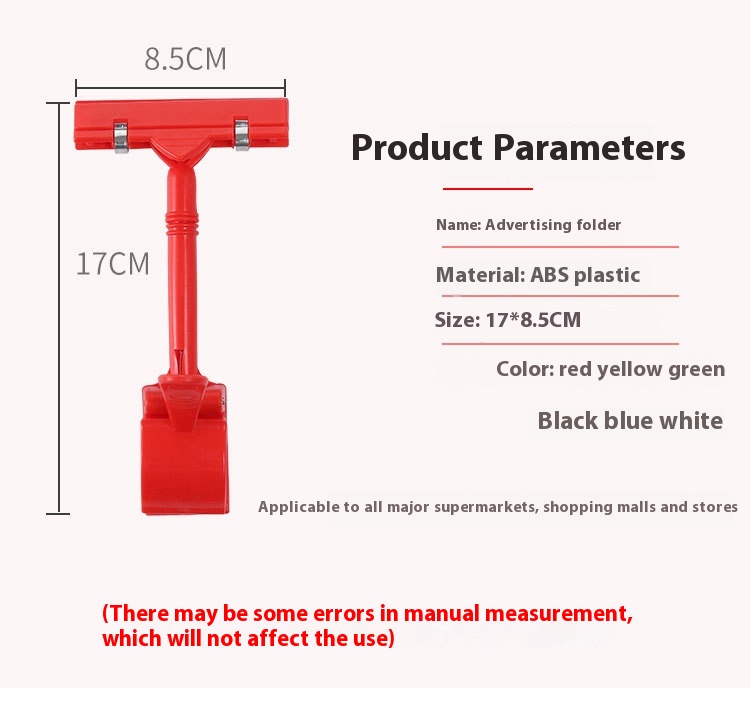 8.5CM

17CM

Product Parameters

Name: Advertising folder

Material: ABS plastic

Size: 17*8.5CM

Color: red yellow green

Black blue white

Applicable to all major supermarkets, shopping malls and stores

(There may be some errors in manual measurement, which will not affect the use)